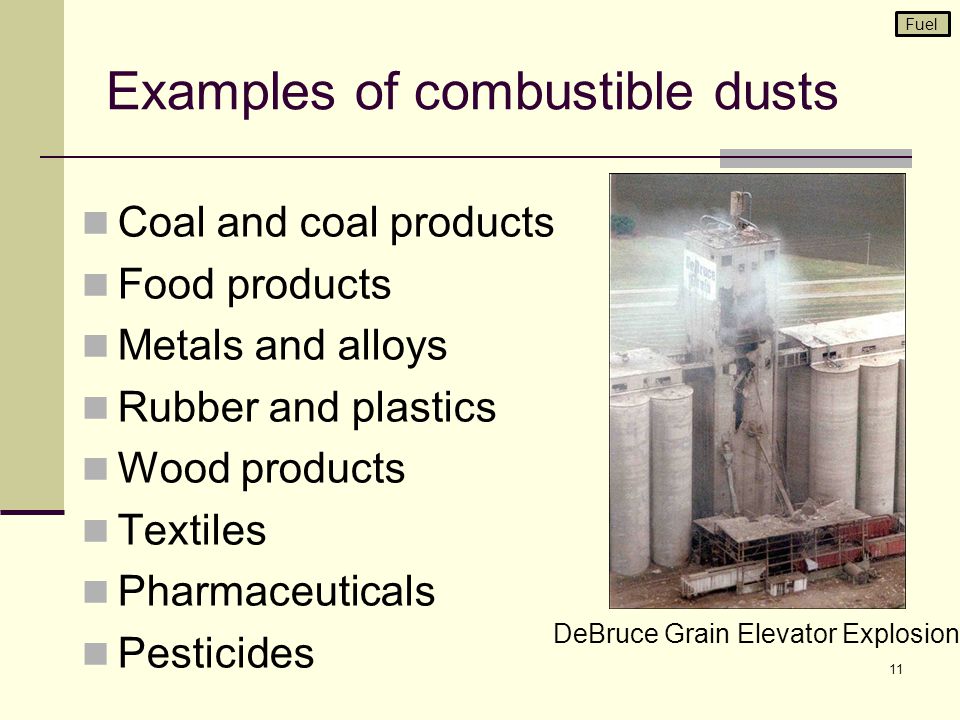 Fuel

Examples of combustible dusts

Coal and coal products
Food products
Metals and alloys
Rubber and plastics
Wood products
Textiles
Pharmaceuticals
Pesticides

DeBruce Grain

DeBruce Grain Elevator Explosion

11